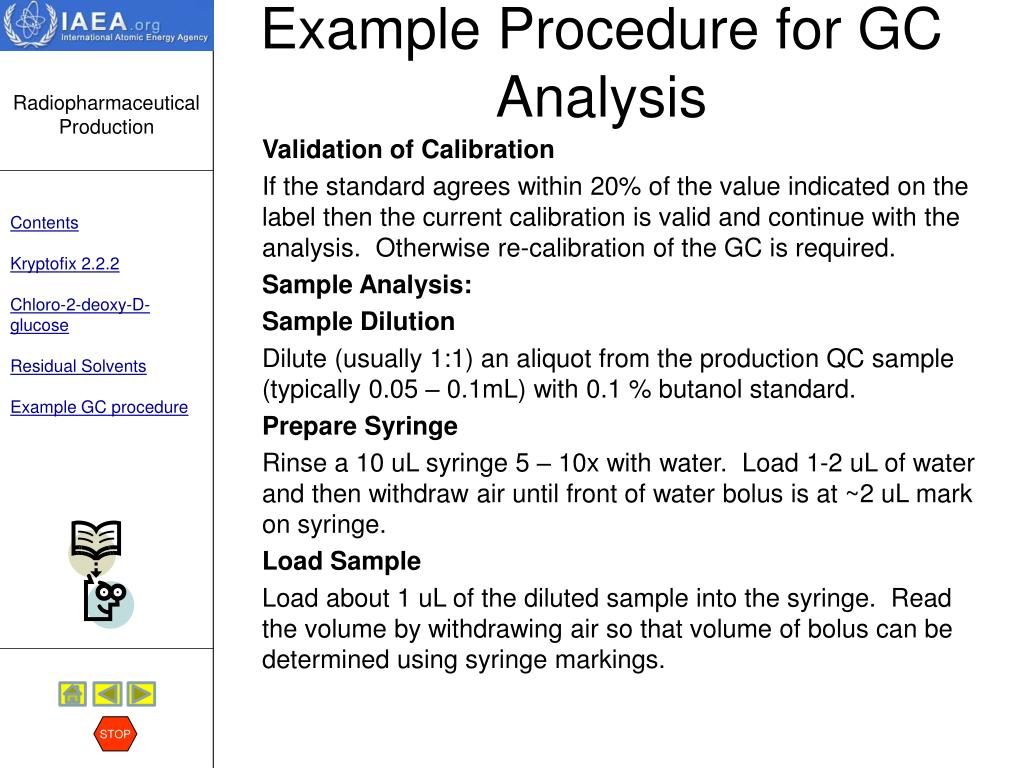 IAEA.org
International Atomic Energy Agency

Radiopharmaceutical Production

Contents

Kryptofix 2.2.2

Chloro-2-deoxy-D-glucose

Residual Solvents

Example GC procedure

STOP

Example Procedure for GC Analysis

Validation of Calibration

If the standard agrees within 20% of the value indicated on the label then the current calibration is valid and continue with the analysis. Otherwise re-calibration of the GC is required.

Sample Analysis:

Sample Dilution

Dilute (usually 1:1) an aliquot from the production QC sample (typically 0.05 – 0.1mL) with 0.1 % butanol standard.

Prepare Syringe

Rinse a 10 uL syringe 5 – 10x with water. Load 1-2 uL of water and then withdraw air until front of water bolus is at ~2 uL mark on syringe.

Load Sample

Load about 1 uL of the diluted sample into the syringe. Read the volume by withdrawing air so that volume of bolus can be determined using syringe markings.